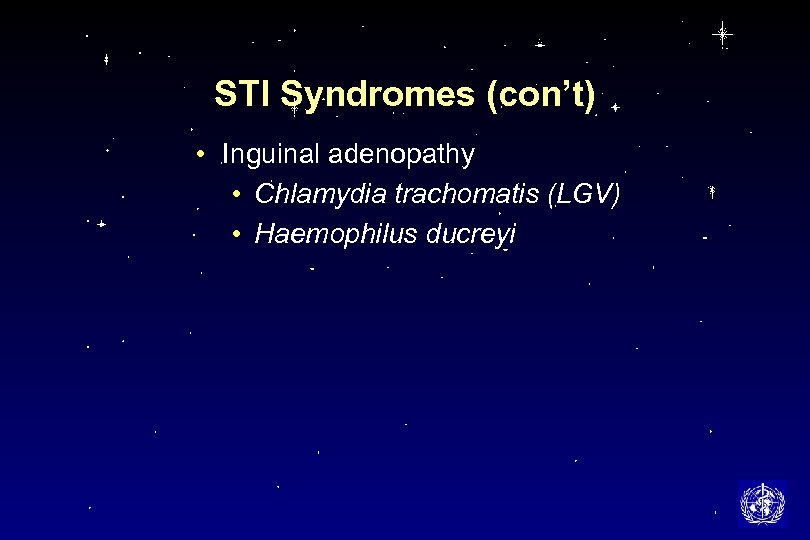 STI Syndromes (con't)

• Inguinal adenopathy
  • Chlamydia trachomatis (LGV)
  • Haemophilus ducreyi